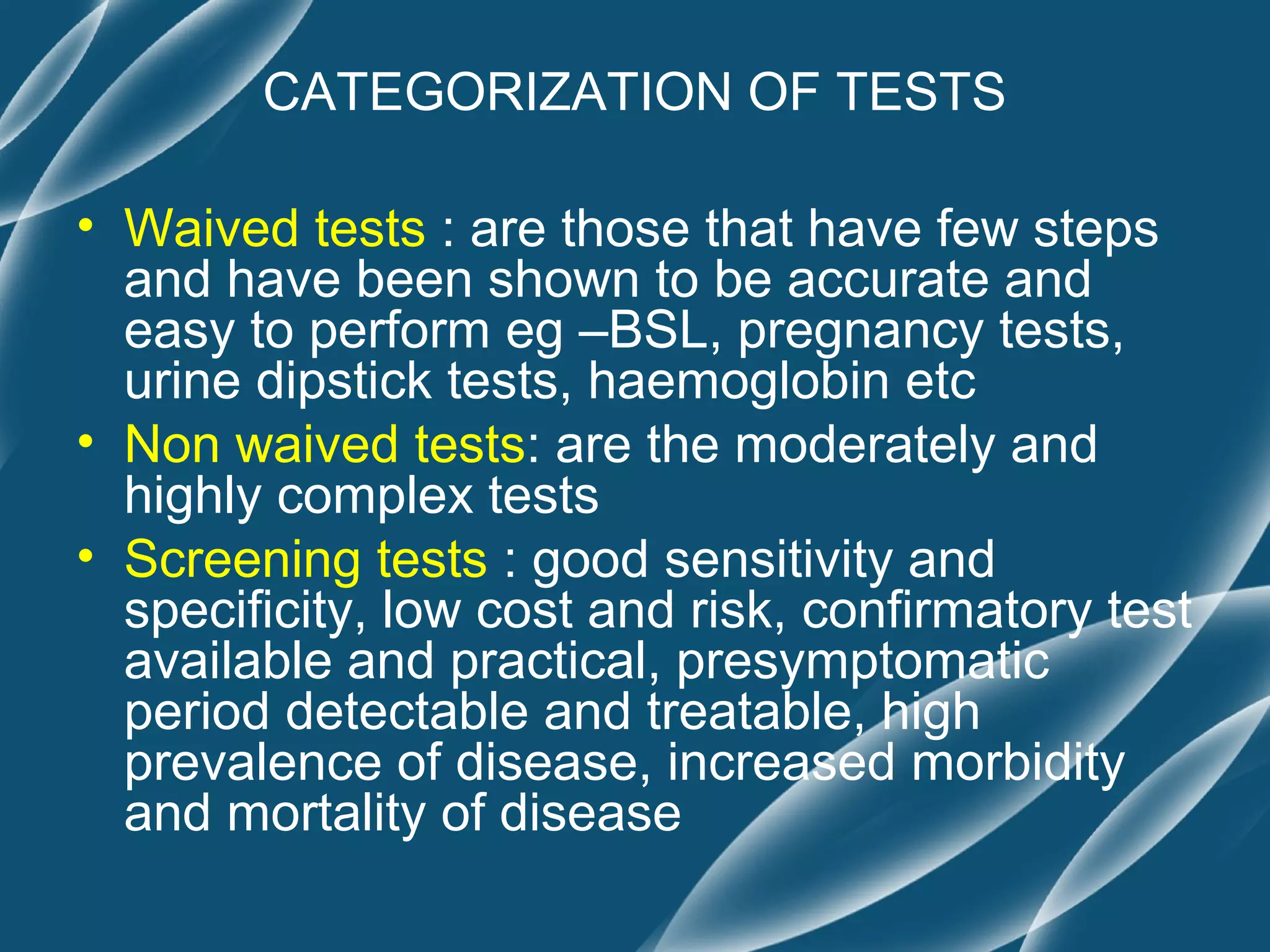 CATEGORIZATION OF TESTS

• Waived tests : are those that have few steps and have been shown to be accurate and easy to perform eg –BSL, pregnancy tests, urine dipstick tests, haemoglobin etc
• Non waived tests: are the moderately and highly complex tests
• Screening tests : good sensitivity and specificity, low cost and risk, confirmatory test available and practical, presymptomatic period detectable and treatable, high prevalence of disease, increased morbidity and mortality of disease